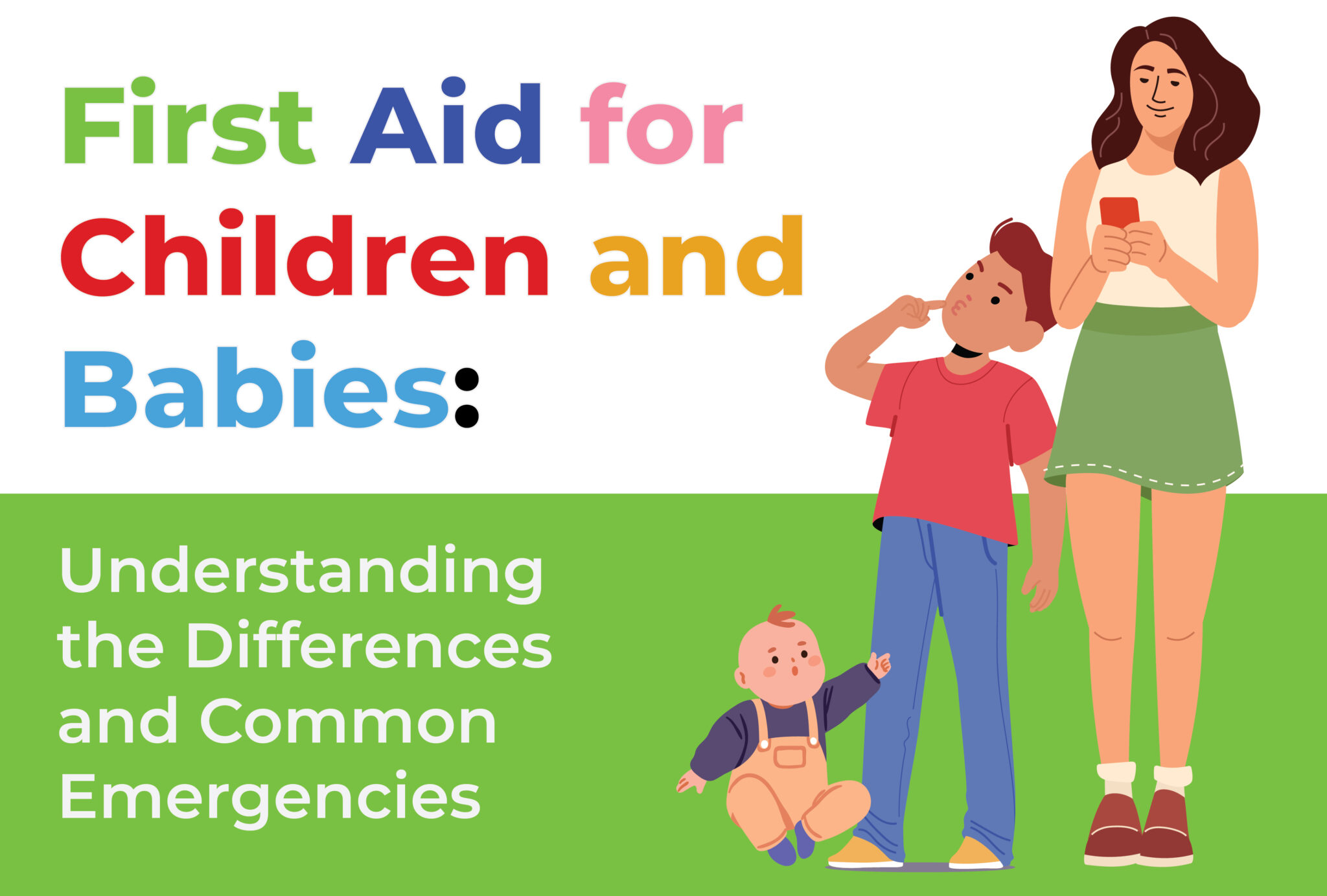 First Aid for Children and Babies:

Understanding the Differences and Common Emergencies